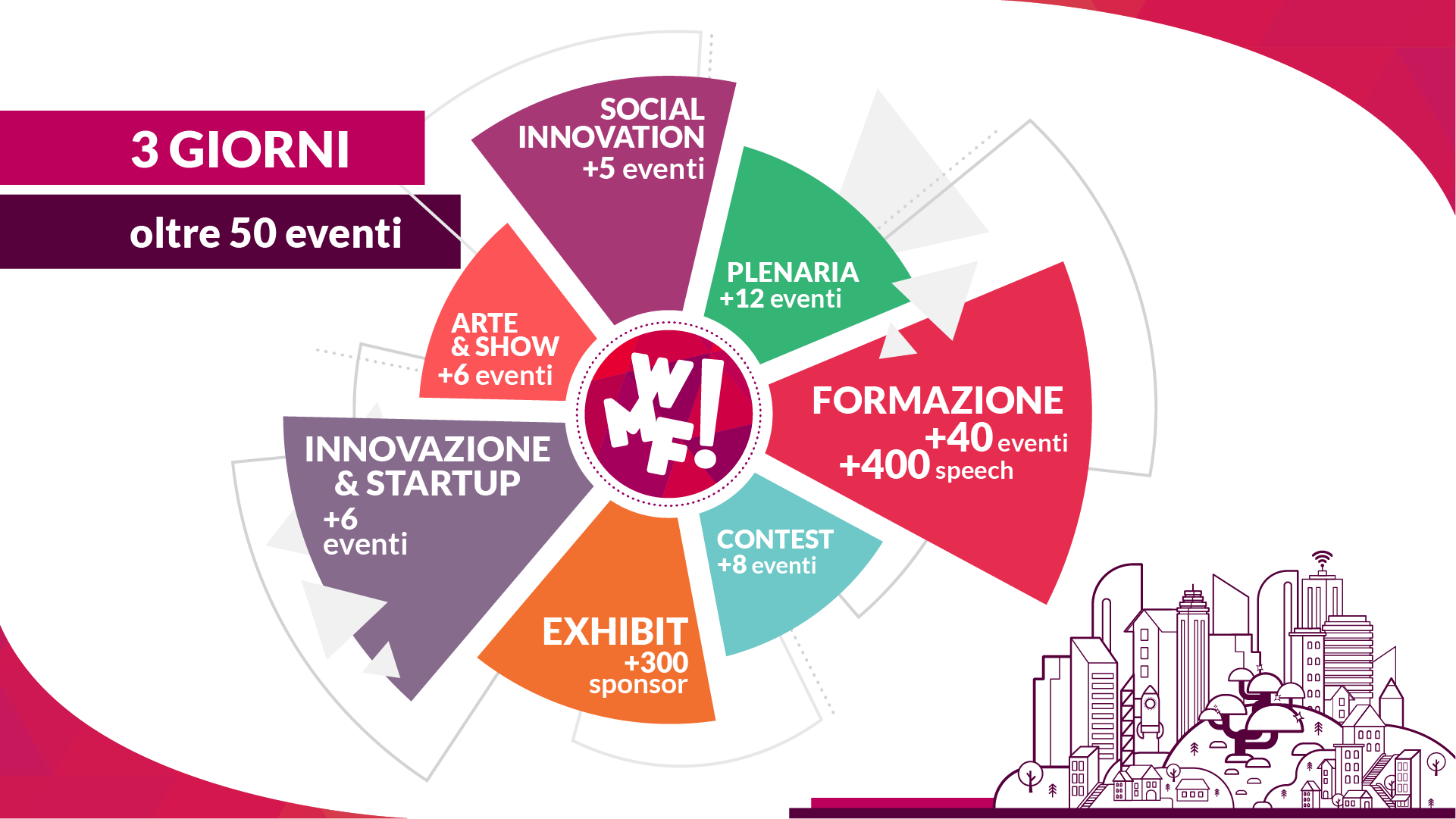 3 GIORNI

oltre 50 eventi

SOCIAL INNOVATION +5 eventi

PLENARIA +12 eventi

ARTE & SHOW +6 eventi

WMF!

FORMAZIONE +40 eventi +400 speech

INNOVAZIONE & STARTUP +6 eventi

CONTEST +8 eventi

EXHIBIT +300 sponsor